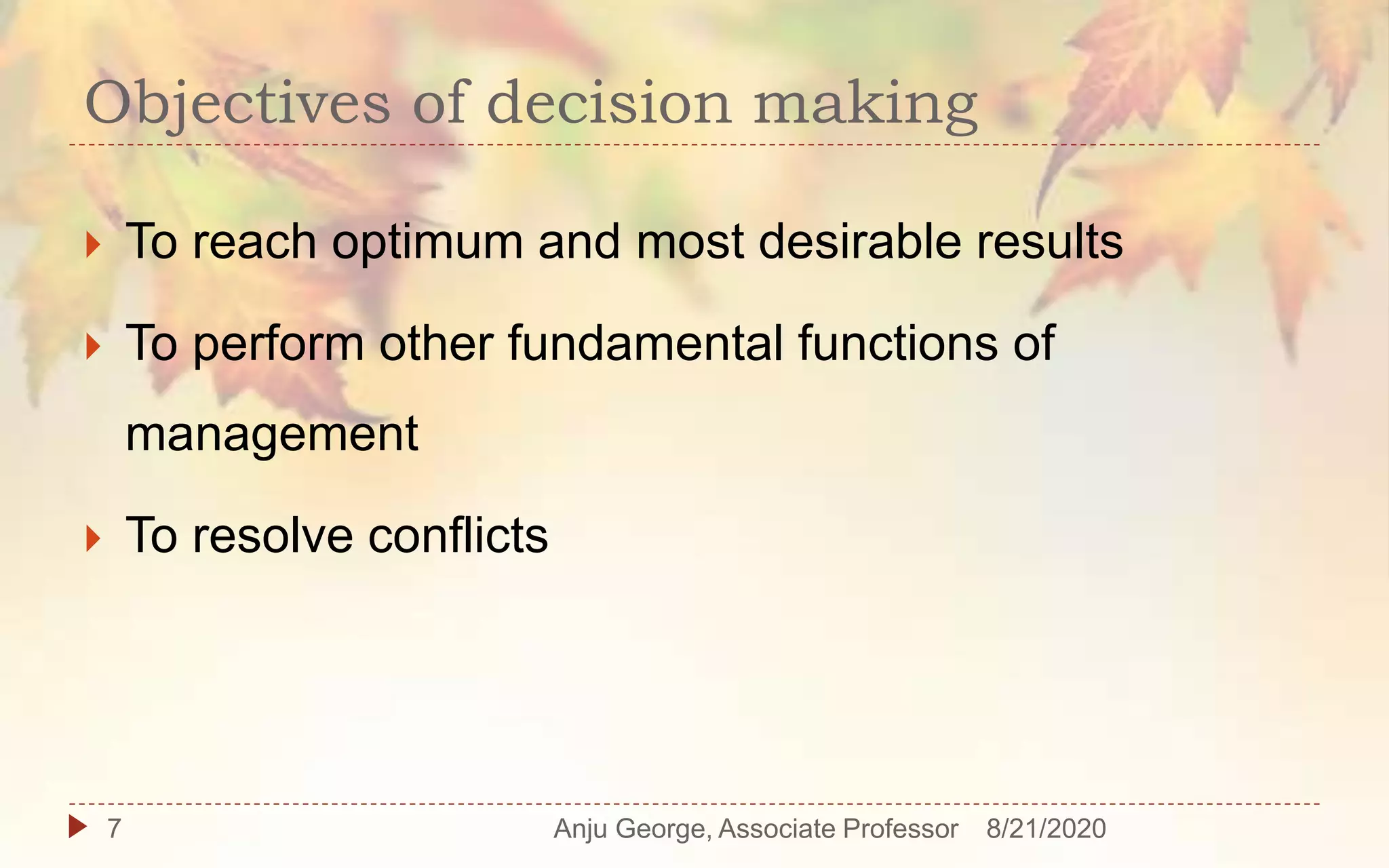 Objectives of decision making

To reach optimum and most desirable results

To perform other fundamental functions of management

To resolve conflicts

7

Anju George, Associate Professor 8/21/2020